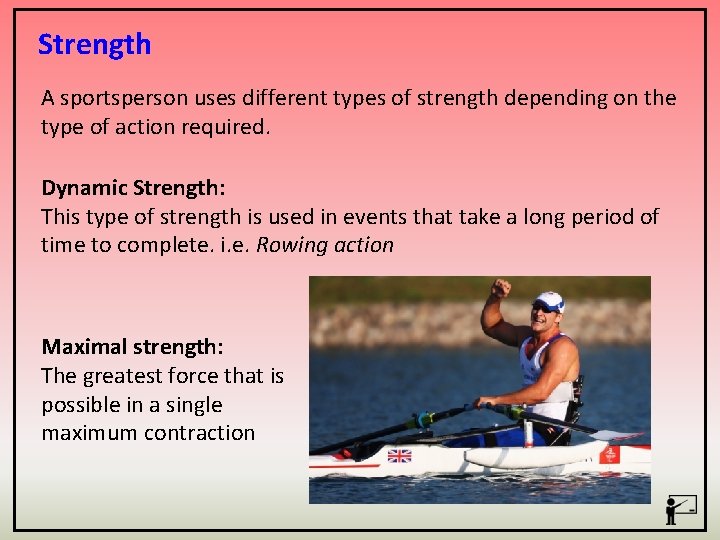 Strength

A sportsperson uses different types of strength depending on the type of action required.

Dynamic Strength:
This type of strength is used in events that take a long period of time to complete. i.e. Rowing action

Maximal strength:
The greatest force that is possible in a single maximum contraction